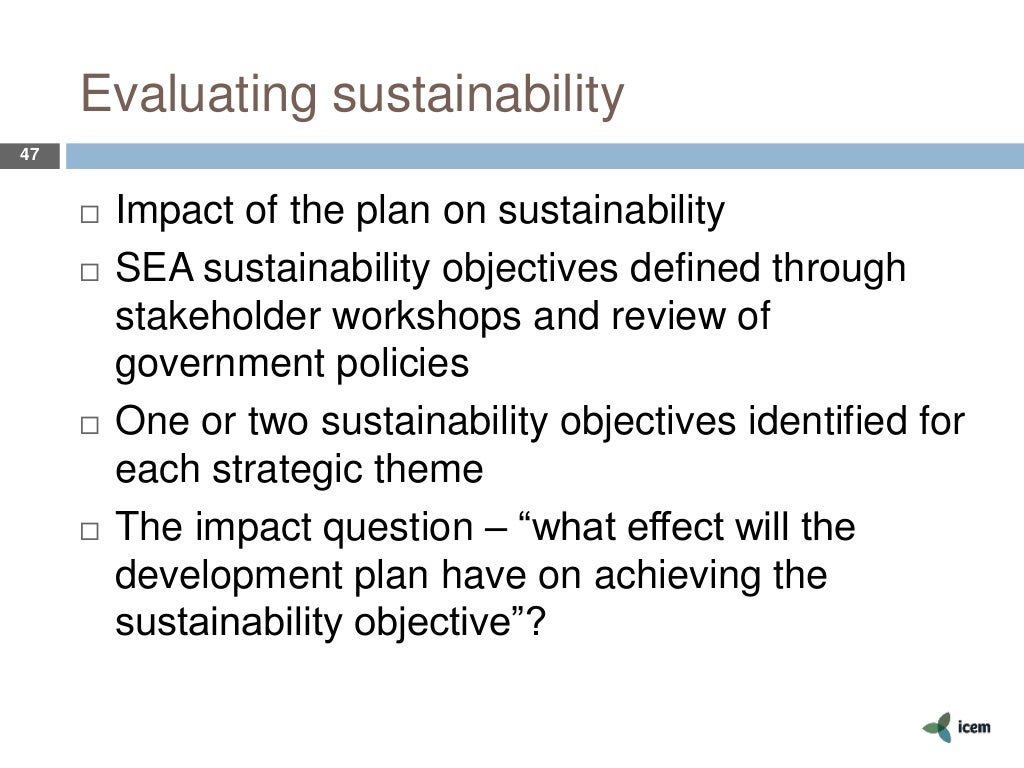 Evaluating sustainability

47

□ Impact of the plan on sustainability
□ SEA sustainability objectives defined through stakeholder workshops and review of government policies
□ One or two sustainability objectives identified for each strategic theme
□ The impact question – “what effect will the development plan have on achieving the sustainability objective”?

icem